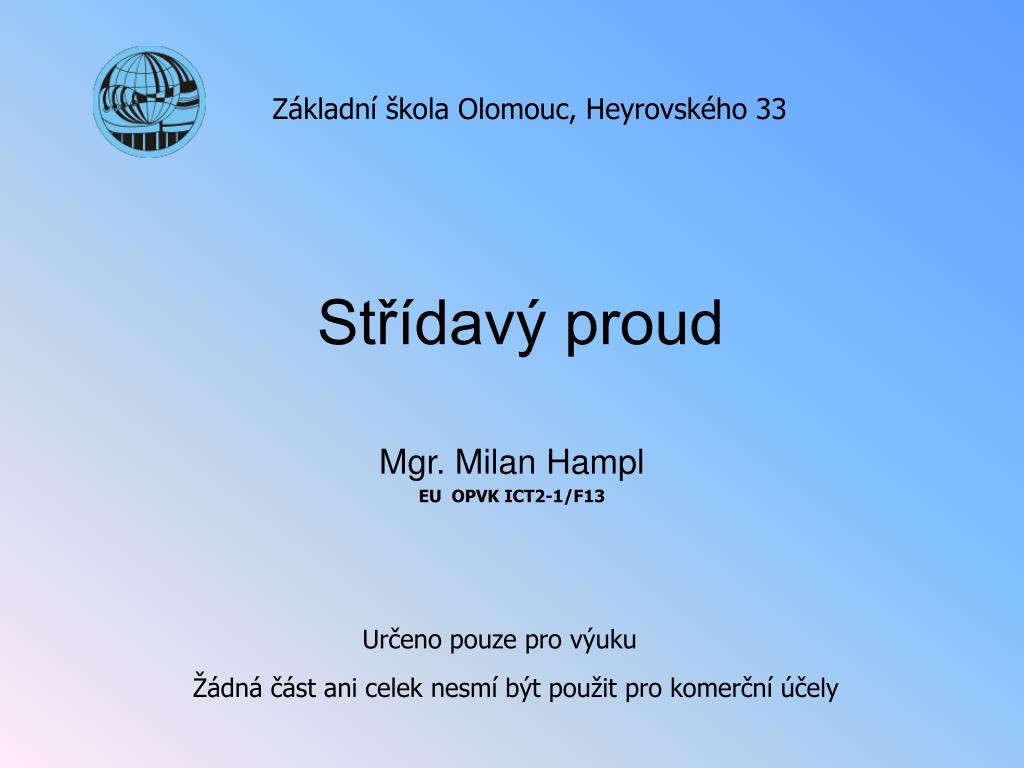 Základní škola Olomouc, Heyrovského 33

Střídavý proud

Mgr. Milan Hampl
EU OPVK ICT2-1/F13

Určeno pouze pro výuku
Žádná část ani celek nesmí být použit pro komerční účely